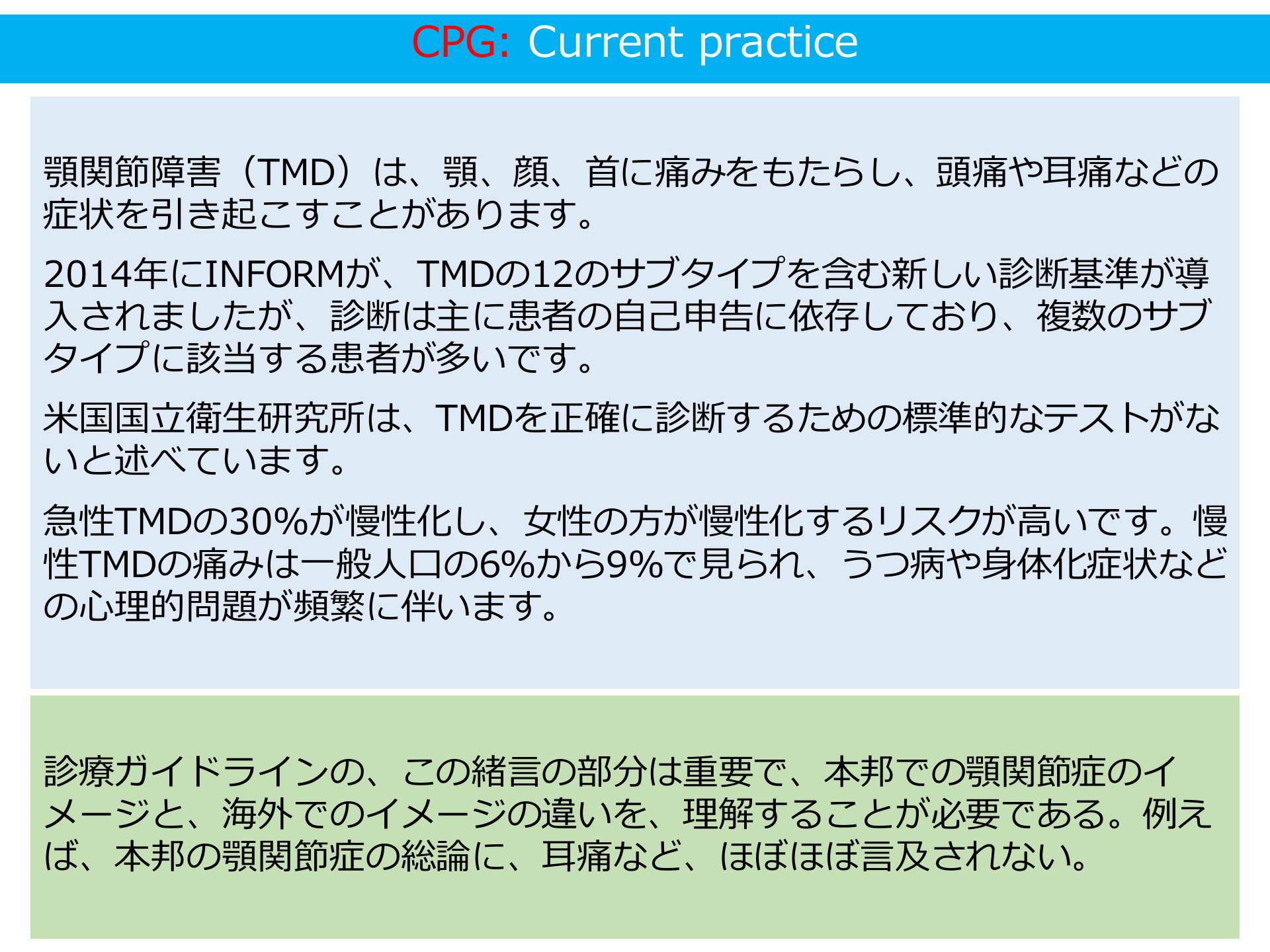 CPG: Current practice

顎関節障害（TMD）は、顎、顔、首に痛みをもたらし、頭痛や耳痛などの症状を引き起こすことがあります。

2014年にINFORMが、TMDの12のサブタイプを含む新しい診断基準が導入されましたが、診断は主に患者の自己申告に依存しており、複数のサブタイプに該当する患者が多いです。

米国国立衛生研究所は、TMDを正確に診断するための標準的なテストがないと述べています。

急性TMDの30%が慢性化し、女性の方が慢性化するリスクが高いです。慢性TMDの痛みは一般人口の6%から9%で見られ、うつ病や身体化症状などの心理的問題が頻繁に伴います。

診療ガイドラインの、この緒言の部分は重要で、本邦での顎関節症のイメージと、海外でのイメージの違いを、理解することが必要である。例えば、本邦の顎関節症の総論に、耳痛など、ほぼほぼ言及されない。